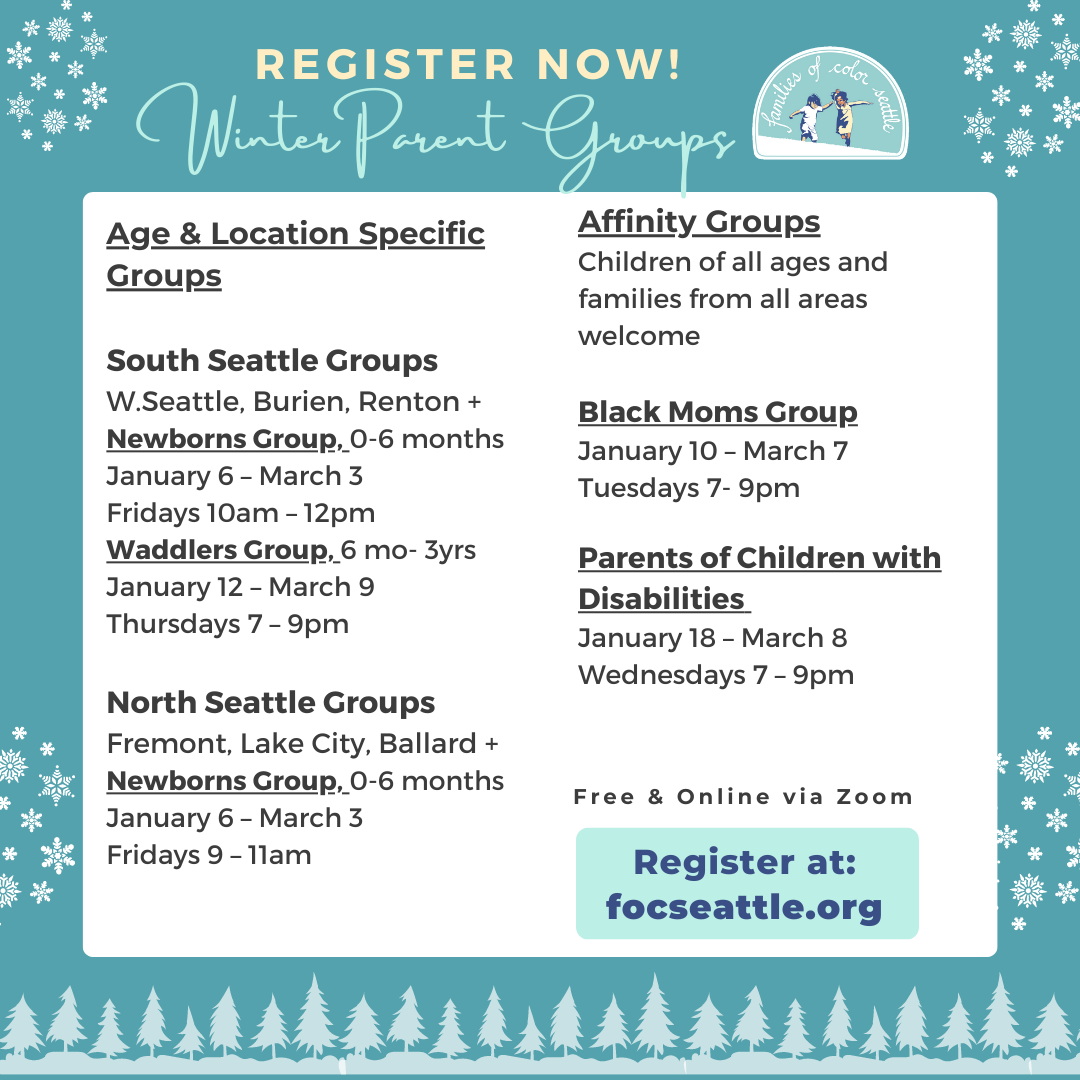 REGISTER NOW!
Winter Parent Groups

families of color seattle

Age & Location Specific Groups

South Seattle Groups
W.Seattle, Burien, Renton +
Newborns Group, 0-6 months
January 6 – March 3
Fridays 10am – 12pm
Waddlers Group, 6 mo- 3yrs
January 12 – March 9
Thursdays 7 – 9pm

North Seattle Groups
Fremont, Lake City, Ballard +
Newborns Group, 0-6 months
January 6 – March 3
Fridays 9 – 11am

Affinity Groups
Children of all ages and families from all areas welcome

Black Moms Group
January 10 – March 7
Tuesdays 7- 9pm

Parents of Children with Disabilities
January 18 – March 8
Wednesdays 7 – 9pm

Free & Online via Zoom

Register at:
focseattle.org